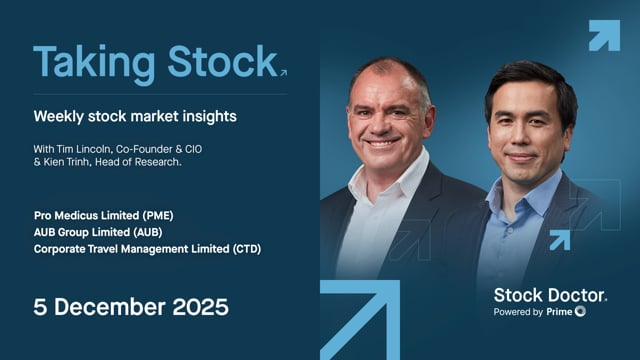 Taking Stock

Weekly stock market insights

With Tim Lincoln, Co-Founder & CIO & Kien Trinh, Head of Research.

Pro Medicus Limited (PME)
AUB Group Limited (AUB)
Corporate Travel Management Limited (CTD)

5 December 2025

Stock Doctor.
Powered by Prime